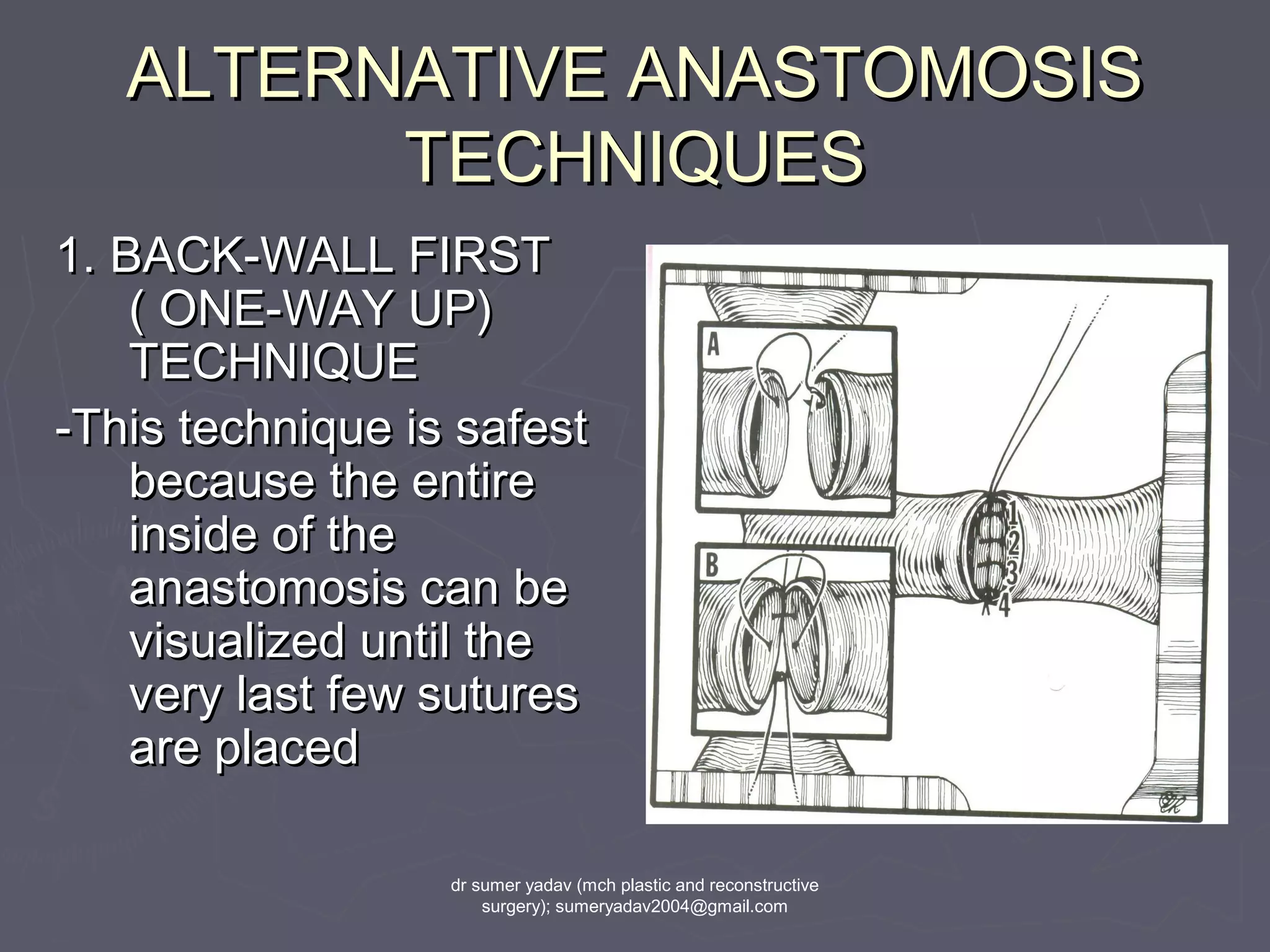 ALTERNATIVE ANASTOMOSIS TECHNIQUES

1. BACK-WALL FIRST ( ONE-WAY UP) TECHNIQUE

-This technique is safest because the entire inside of the anastomosis can be visualized until the very last few sutures are placed

A

B

1
2
3
4

dr sumer yadav (mch plastic and reconstructive surgery); sumeryadav2004@gmail.com